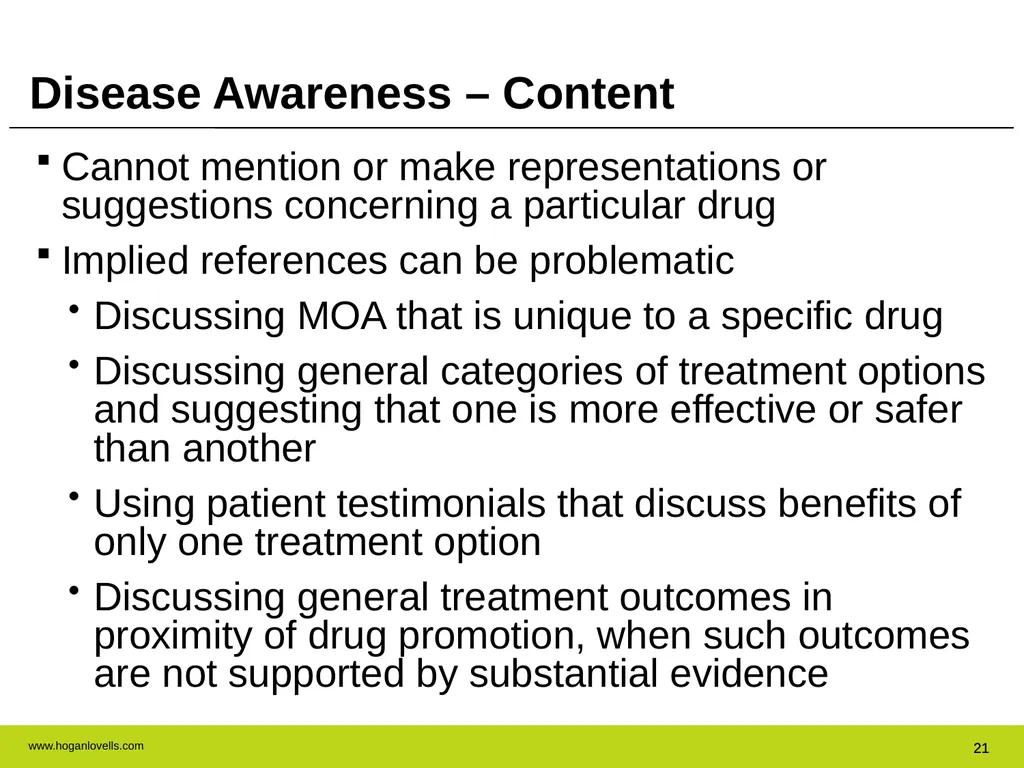 Disease Awareness – Content

▪ Cannot mention or make representations or suggestions concerning a particular drug

▪ Implied references can be problematic

• Discussing MOA that is unique to a specific drug

• Discussing general categories of treatment options and suggesting that one is more effective or safer than another

• Using patient testimonials that discuss benefits of only one treatment option

• Discussing general treatment outcomes in proximity of drug promotion, when such outcomes are not supported by substantial evidence

www.hoganlovells.com

21